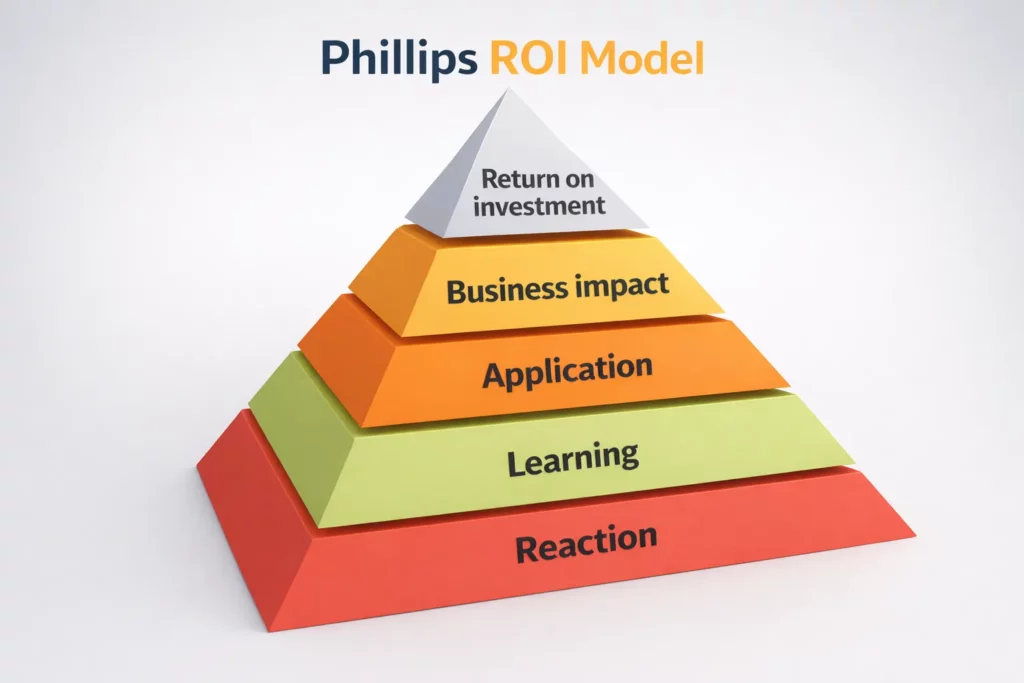 Phillips ROI Model

Return on investment

Business impact

Application

Learning

Reaction